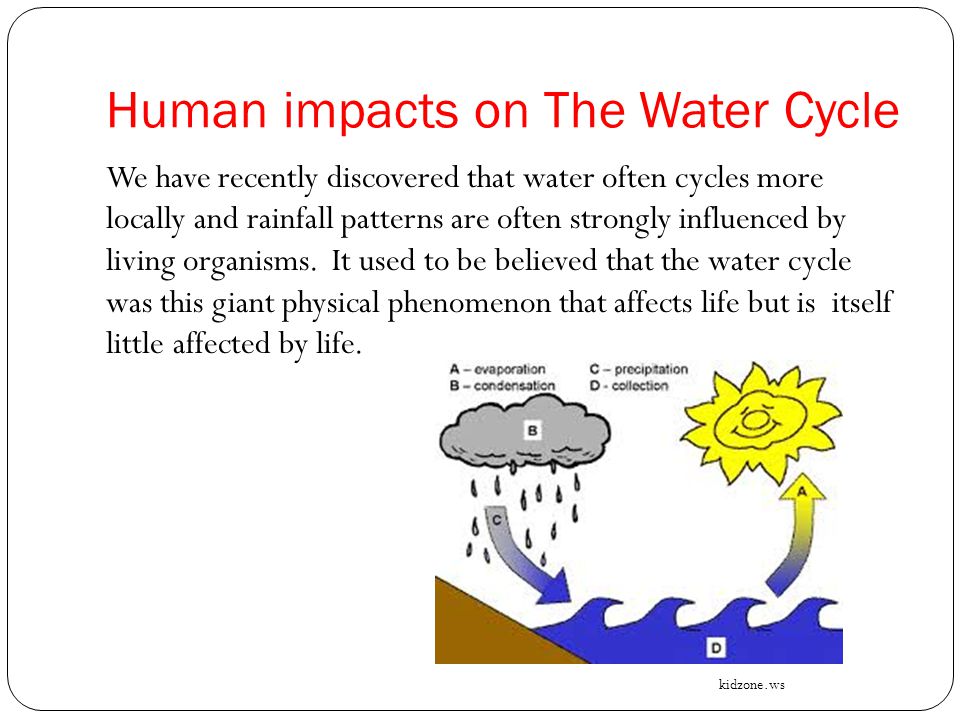 Human impacts on The Water Cycle

We have recently discovered that water often cycles more locally and rainfall patterns are often strongly influenced by living organisms. It used to be believed that the water cycle was this giant physical phenomenon that affects life but is itself little affected by life.

A – evaporation
B – condensation
C – precipitation
D - collection

B
C
A
D

kidzone.ws